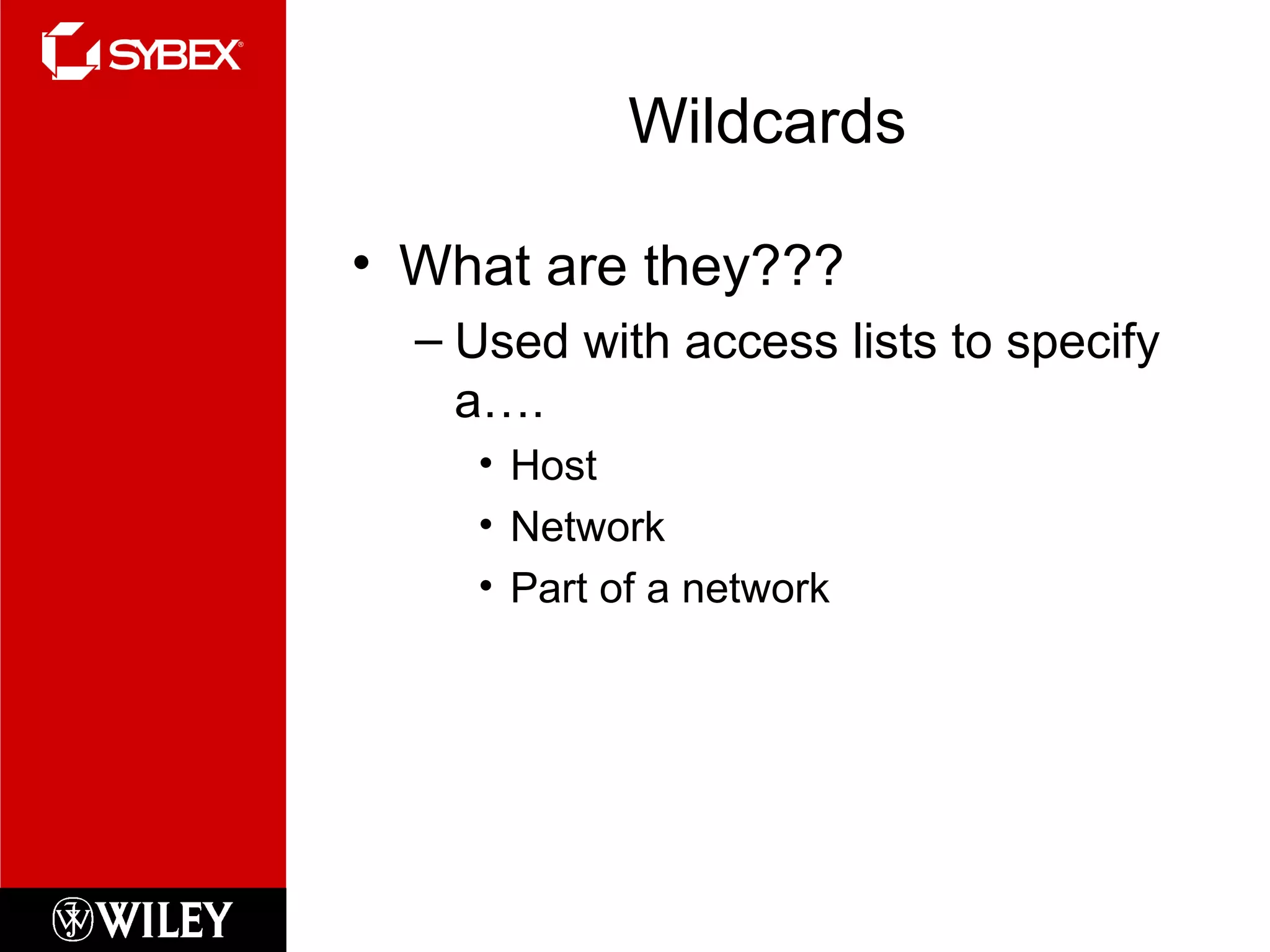 SYBEX®

Wildcards

• What are they???
– Used with access lists to specify a….
• Host
• Network
• Part of a network

WILEY